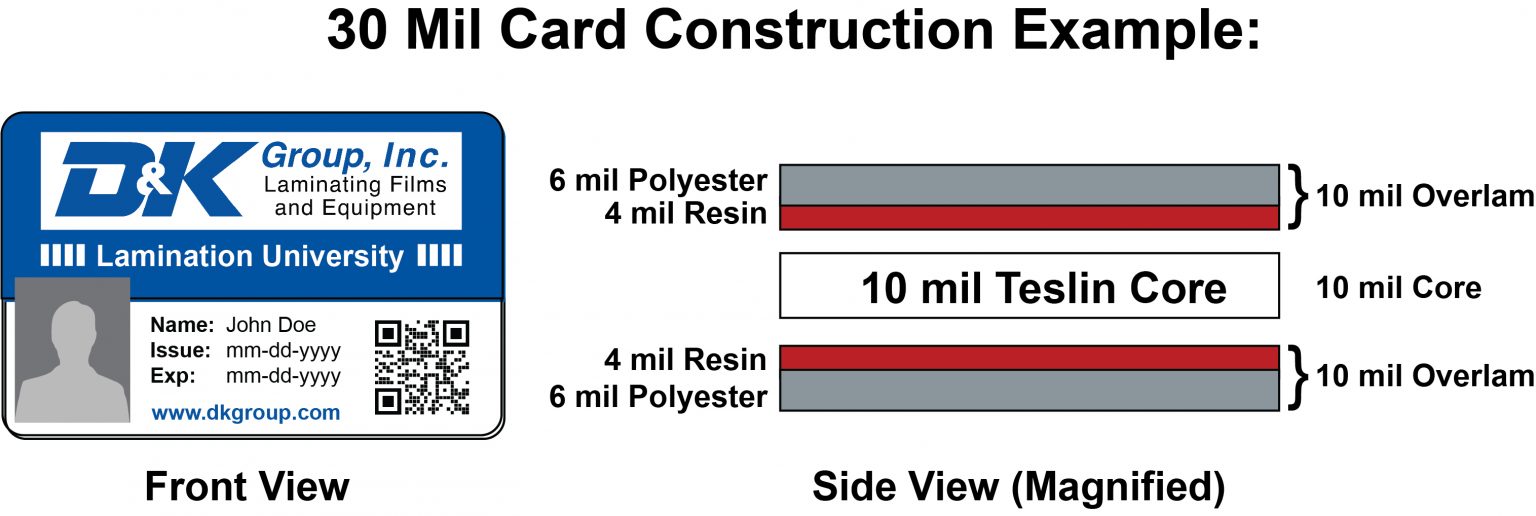 30 Mil Card Construction Example:

D&K Group, Inc.
Laminating Films and Equipment

Lamination University

Name: John Doe
Issue: mm-dd-yyyy
Exp: mm-dd-yyyy
www.dkgroup.com

Front View

6 mil Polyester
4 mil Resin
10 mil Overlam

10 mil Teslin Core
10 mil Core

4 mil Resin
6 mil Polyester
10 mil Overlam

Side View (Magnified)